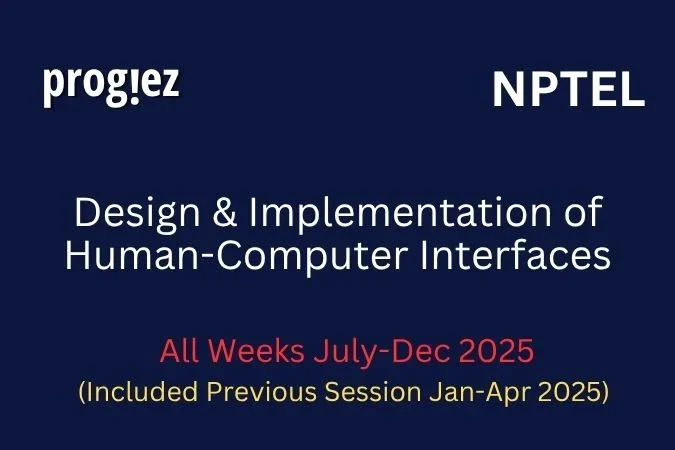 prog!ez

NPTEL

Design & Implementation of Human-Computer Interfaces

All Weeks July-Dec 2025
(Included Previous Session Jan-Apr 2025)